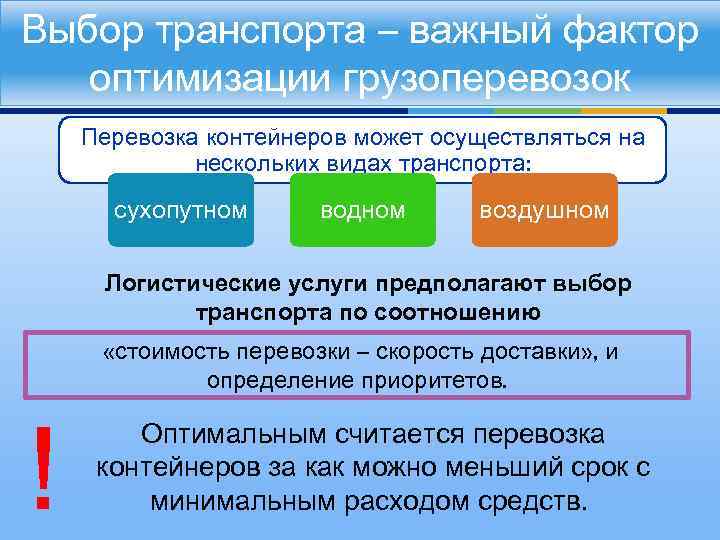 Выбор транспорта – важный фактор оптимизации грузоперевозок

Перевозка контейнеров может осуществляться на нескольких видах транспорта:

сухопутном

водном

воздушном

Логистические услуги предполагают выбор транспорта по соотношению

«стоимость перевозки – скорость доставки», и определение приоритетов.

!

Оптимальным считается перевозка контейнеров за как можно меньший срок с минимальным расходом средств.